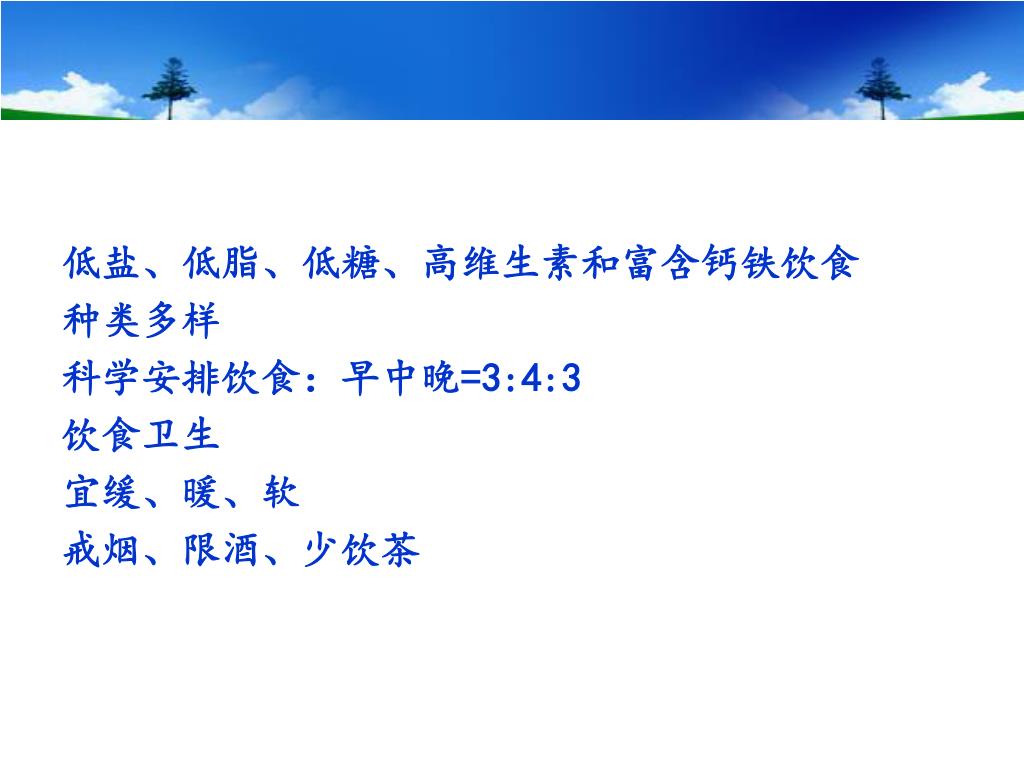 低盐、低脂、低糖、高维生素和富含钙铁饮食
种类多样
科学安排饮食：早中晚=3:4:3
饮食卫生
宜缓、暖、软
戒烟、限酒、少饮茶